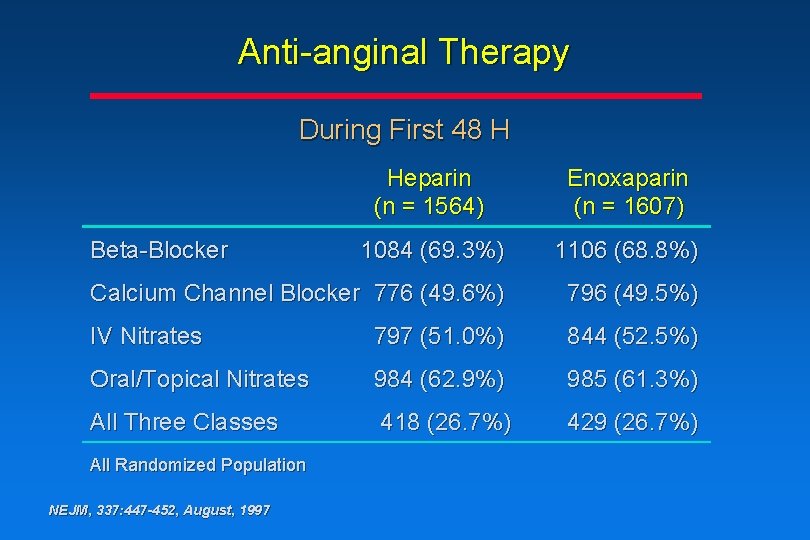 Anti-anginal Therapy

During First 48 H

| | Heparin (n = 1564) | Enoxaparin (n = 1607) |
|---|---|---|
| Beta-Blocker | 1084 (69.3%) | 1106 (68.8%) |
| Calcium Channel Blocker | 776 (49.6%) | 796 (49.5%) |
| IV Nitrates | 797 (51.0%) | 844 (52.5%) |
| Oral/Topical Nitrates | 984 (62.9%) | 985 (61.3%) |
| All Three Classes | 418 (26.7%) | 429 (26.7%) |

All Randomized Population

NEJM, 337:447-452, August, 1997